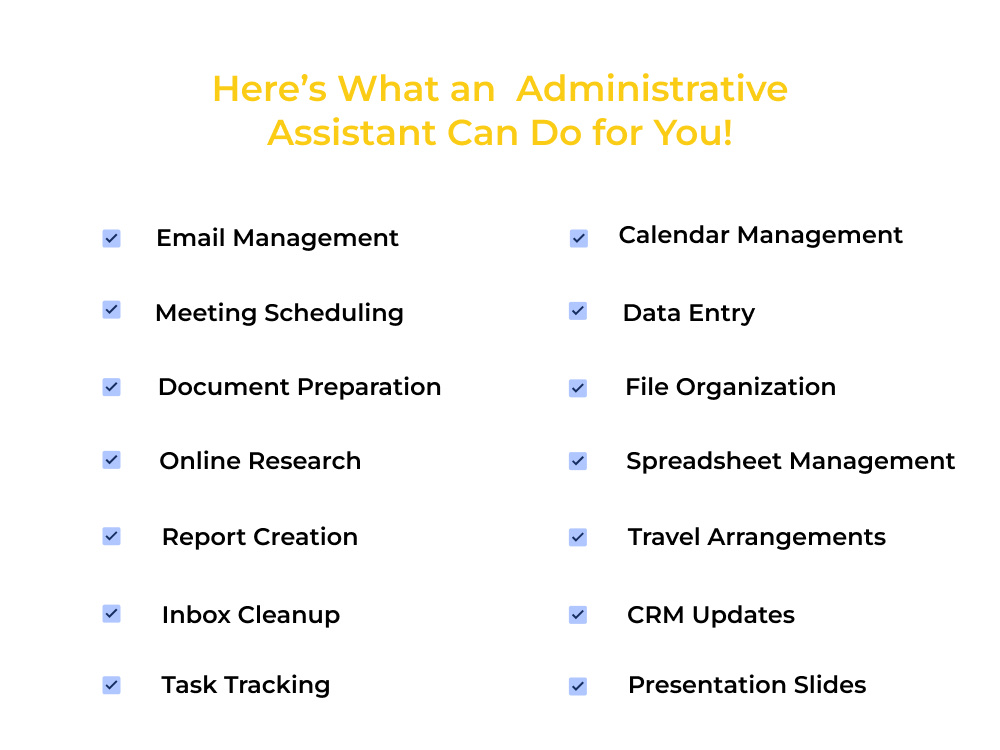 Here's What an Administrative Assistant Can Do for You!

☑ Email Management
☑ Meeting Scheduling
☑ Document Preparation
☑ Online Research
☑ Report Creation
☑ Inbox Cleanup
☑ Task Tracking

☑ Calendar Management
☑ Data Entry
☑ File Organization
☑ Spreadsheet Management
☑ Travel Arrangements
☑ CRM Updates
☑ Presentation Slides